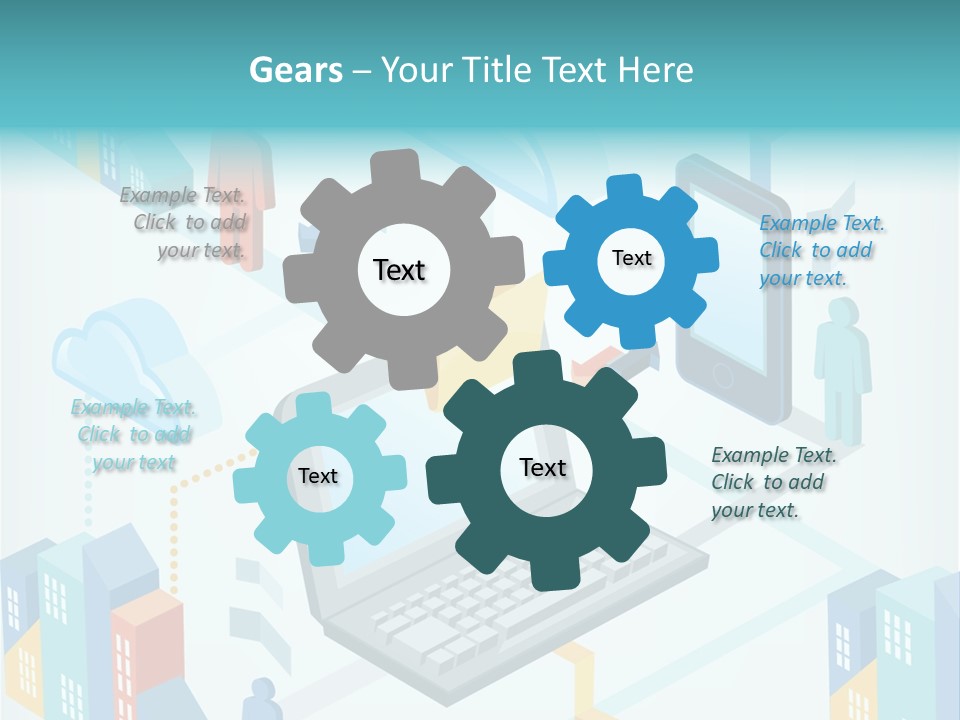 Gears – Your Title Text Here

Example Text. Click to add your text.

Text

Text

Example Text. Click to add your text.

Example Text. Click to add your text

Text

Text

Example Text. Click to add your text.